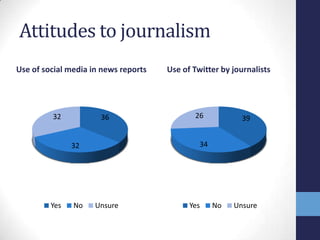 Attitudes to journalism

Use of social media in news reports

32
36
32

Yes No Unsure

Use of Twitter by journalists

26
39
34

Yes No Unsure